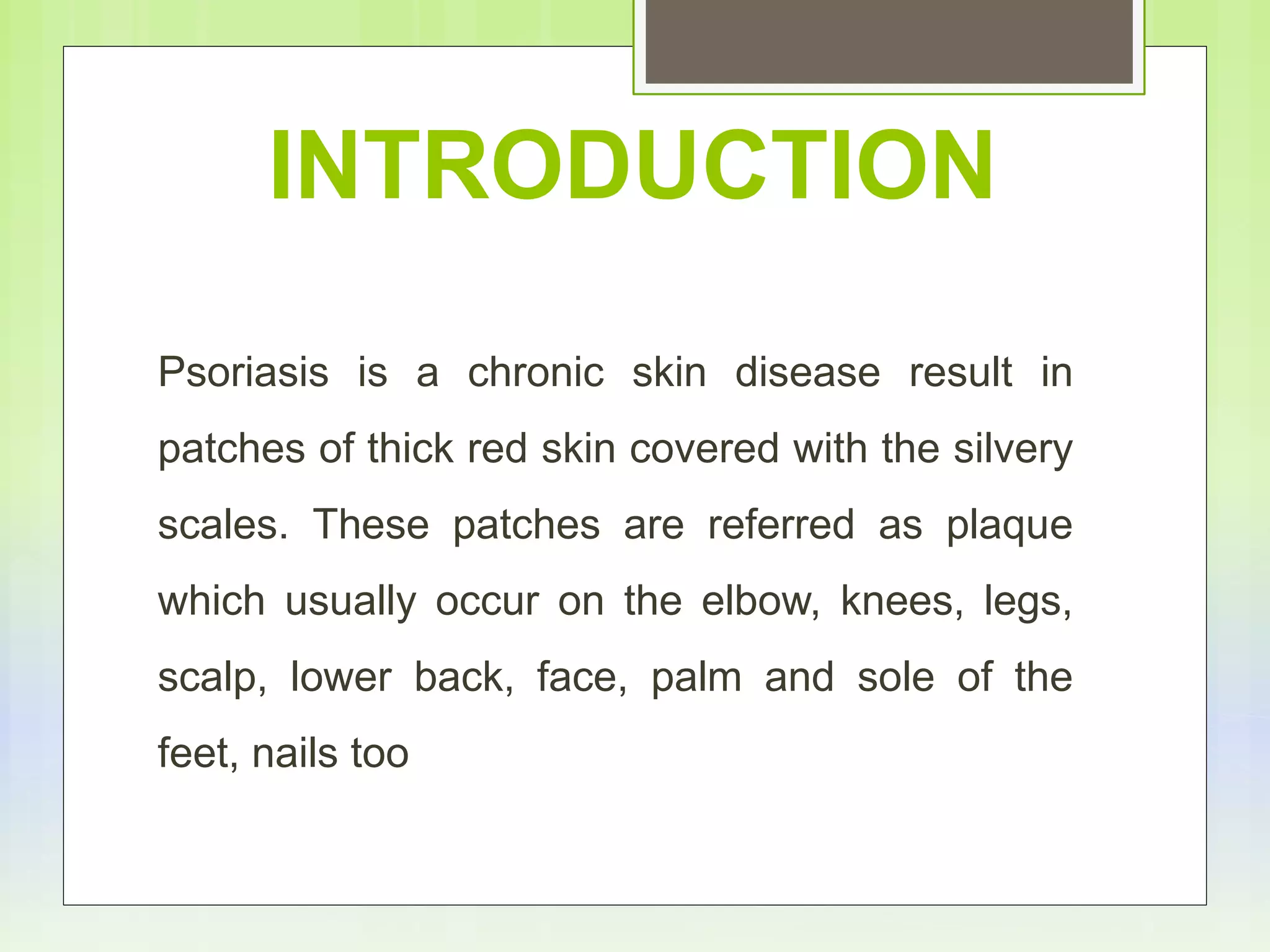 INTRODUCTION

Psoriasis is a chronic skin disease result in patches of thick red skin covered with the silvery scales. These patches are referred as plaque which usually occur on the elbow, knees, legs, scalp, lower back, face, palm and sole of the feet, nails too